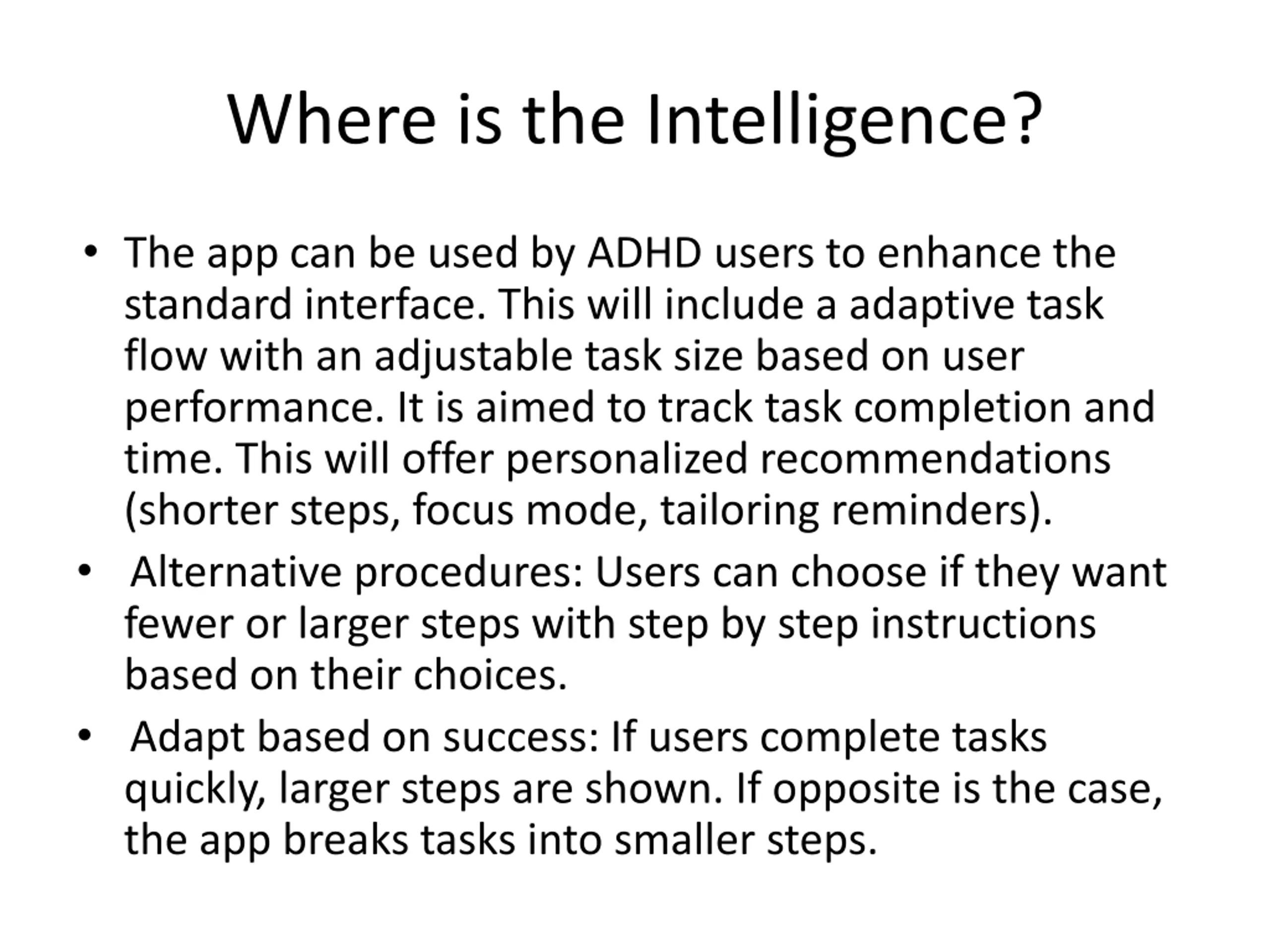 Where is the Intelligence?

• The app can be used by ADHD users to enhance the standard interface. This will include a adaptive task flow with an adjustable task size based on user performance. It is aimed to track task completion and time. This will offer personalized recommendations (shorter steps, focus mode, tailoring reminders).

• Alternative procedures: Users can choose if they want fewer or larger steps with step by step instructions based on their choices.

• Adapt based on success: If users complete tasks quickly, larger steps are shown. If opposite is the case, the app breaks tasks into smaller steps.